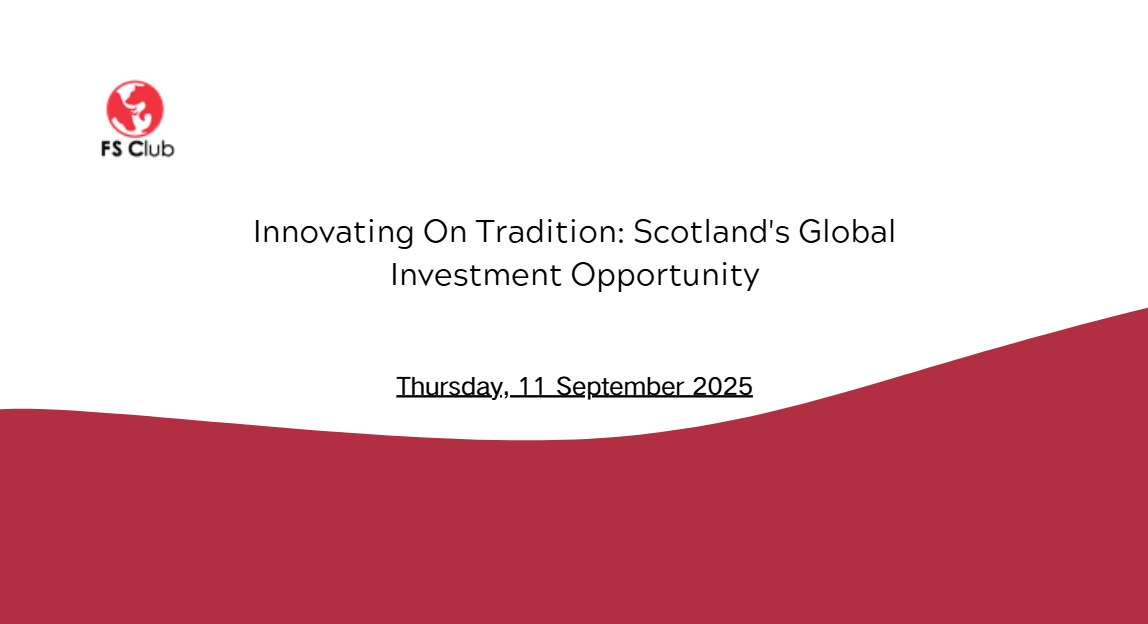 FS Club

Innovating On Tradition: Scotland's Global Investment Opportunity

Thursday, 11 September 2025